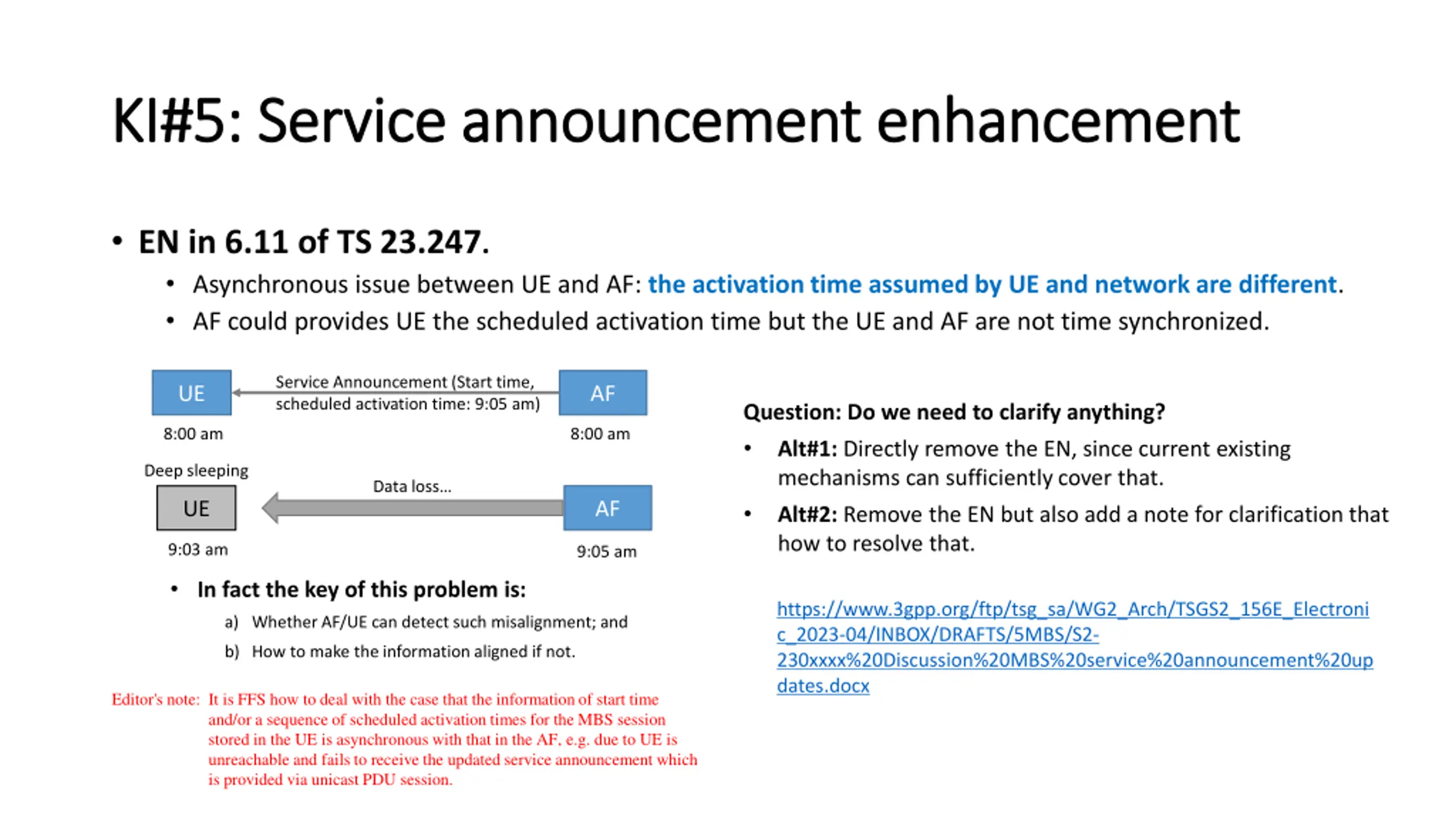 KI#5: Service announcement enhancement

• EN in 6.11 of TS 23.247.
  • Asynchronous issue between UE and AF: the activation time assumed by UE and network are different.
  • AF could provides UE the scheduled activation time but the UE and AF are not time synchronized.

UE

Service Announcement (Start time, scheduled activation time: 9:05 am)

AF

8:00 am

8:00 am

Deep sleeping

UE

Data loss...

AF

9:03 am

9:05 am

• In fact the key of this problem is:
a) Whether AF/UE can detect such misalignment; and
b) How to make the information aligned if not.

Editor's note: It is FFS how to deal with the case that the information of start time and/or a sequence of scheduled activation times for the MBS session stored in the UE is asynchronous with that in the AF, e.g. due to UE is unreachable and fails to receive the updated service announcement which is provided via unicast PDU session.

Question: Do we need to clarify anything?
• Alt#1: Directly remove the EN, since current existing mechanisms can sufficiently cover that.
• Alt#2: Remove the EN but also add a note for clarification that how to resolve that.

https://www.3gpp.org/ftp/tsg_sa/WG2_Arch/TSGS2_156E_Electronic_2023-04/INBOX/DRAFTS/5MBS/S2-230xxxx%20Discussion%20MBS%20service%20announcement%20updates.docx